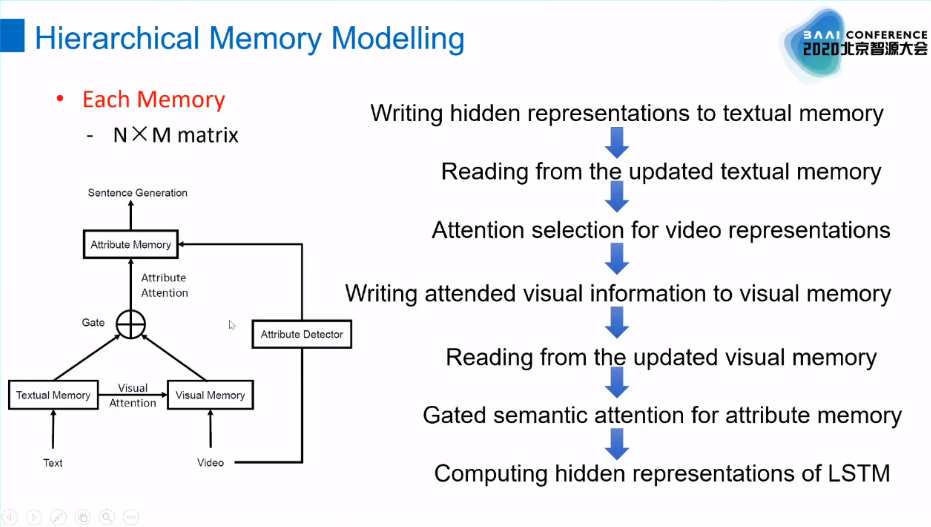 Hierarchical Memory Modelling

BAAI CONFERENCE
2020北京智源大会

• Each Memory
- N×M matrix

Sentence Generation

Attribute Memory

Attribute Attention

Gate

Attribute Detector

Textual Memory

Visual Attention

Visual Memory

Text

Video

Writing hidden representations to textual memory

Reading from the updated textual memory

Attention selection for video representations

Writing attended visual information to visual memory

Reading from the updated visual memory

Gated semantic attention for attribute memory

Computing hidden representations of LSTM